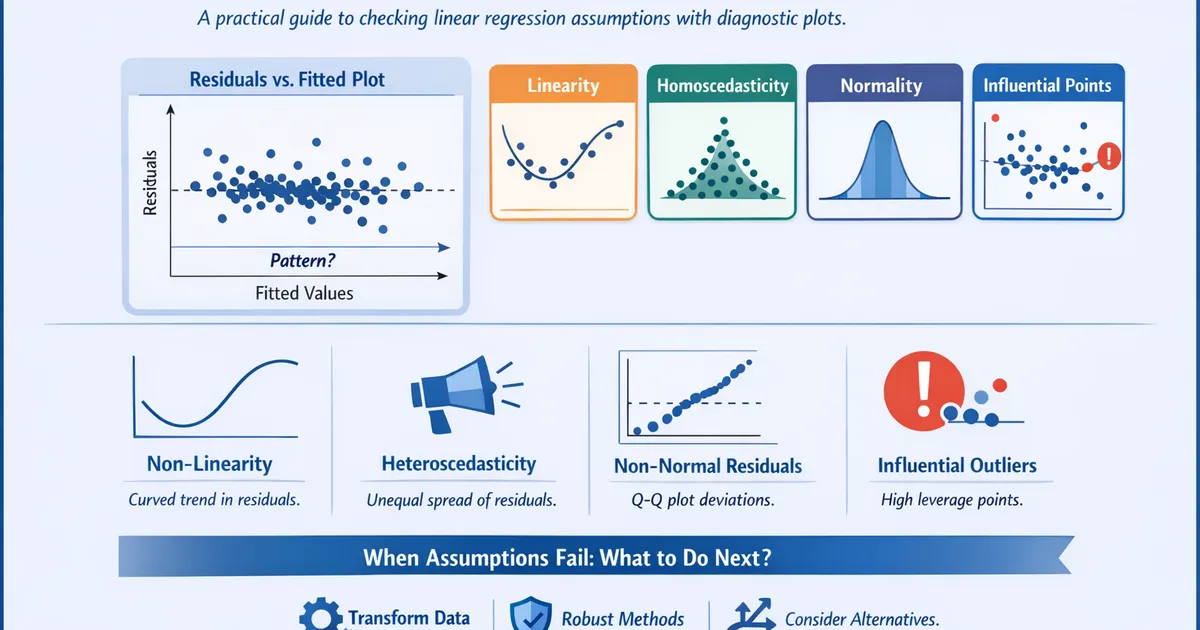 A practical guide to checking linear regression assumptions with diagnostic plots.

Residuals vs. Fitted Plot

Residuals

Pattern?

Fitted Values

Linearity

Homoscedasticity

Normality

Influential Points

Non-Linearity

Curved trend in residuals.

Heteroscedasticity

Unequal spread of residuals.

Non-Normal Residuals

Q-Q plot deviations.

Influential Outliers

High leverage points.

When Assumptions Fail: What to Do Next?

Transform Data

Robust Methods

Consider Alternatives.